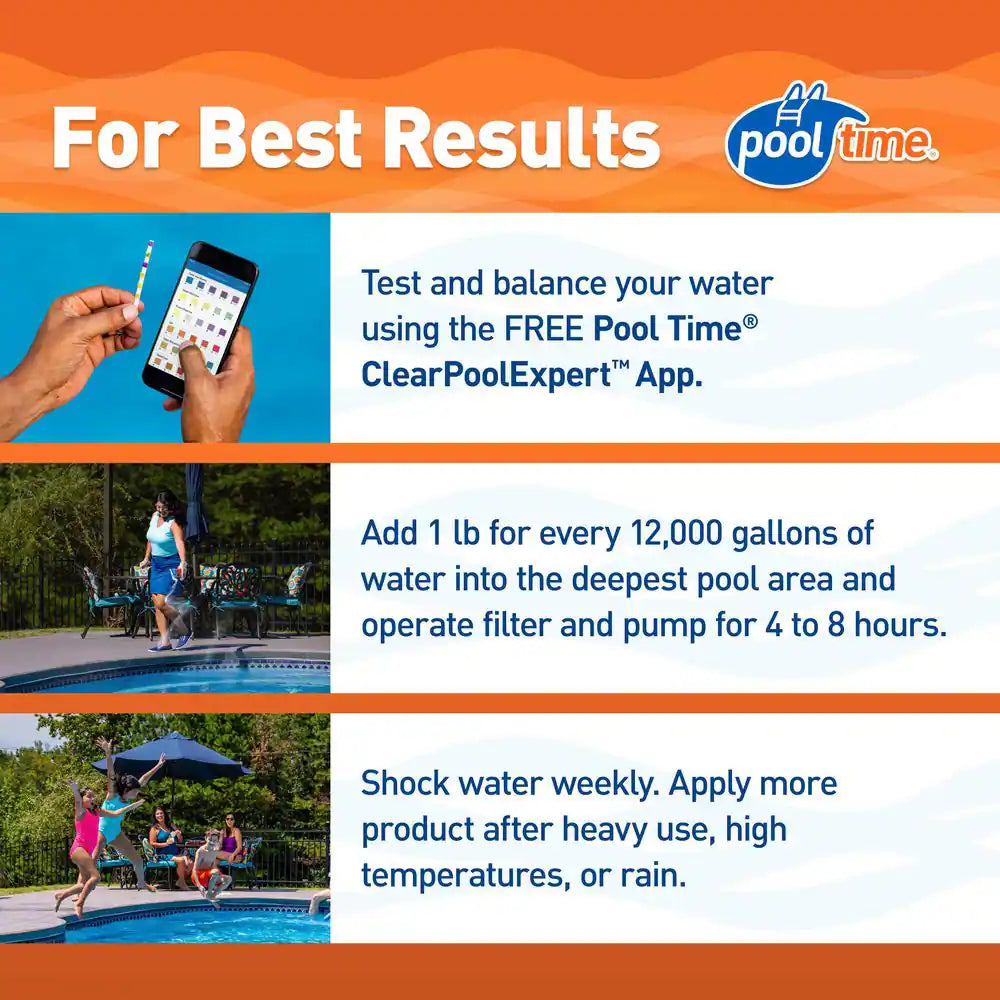 For Best Results

pool time®

Test and balance your water using the FREE Pool Time® ClearPoolExpert™ App.

Add 1 lb for every 12,000 gallons of water into the deepest pool area and operate filter and pump for 4 to 8 hours.

Shock water weekly. Apply more product after heavy use, high temperatures, or rain.